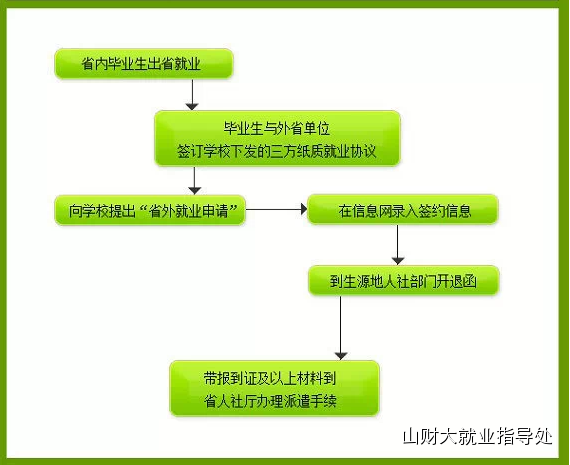 省内毕业生出省就业

毕业生与外省单位
签订学校下发的三方纸质就业协议

向学校提出“省外就业申请”

在信息网录入签约信息

到生源地人社部门开退函

带报到证及以上材料到
省人社厅办理派遣手续

山财大就业指导处